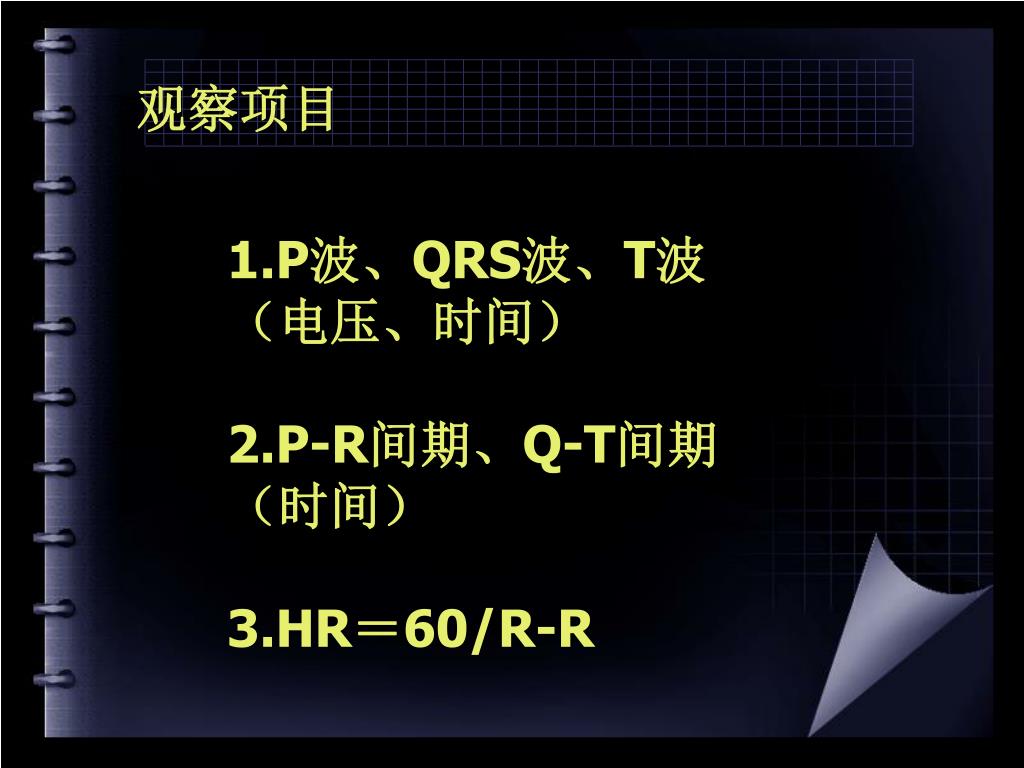 观察项目

1.P波、QRS波、T波（电压、时间）

2.P-R间期、Q-T间期（时间）

3.HR＝60/R-R